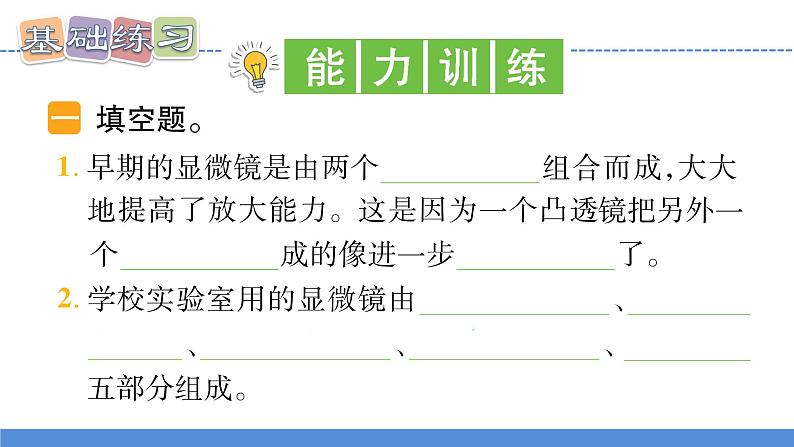 基础练习

能力训练

一 填空题。

1. 早期的显微镜是由两个__________组合而成,大大地提高了放大能力。这是因为一个凸透镜把另外一个__________成的像进一步__________了。

2. 学校实验室用的显微镜由__________、__________、__________、__________、__________五部分组成。